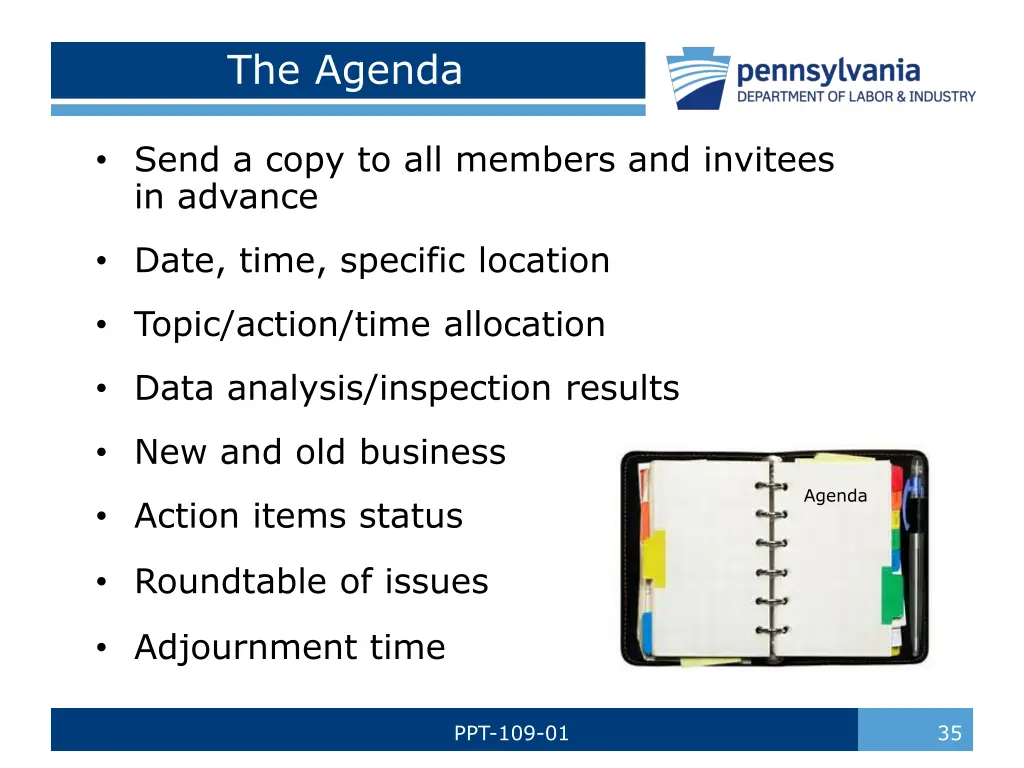 The Agenda

pennsylvania
DEPARTMENT OF LABOR & INDUSTRY

• Send a copy to all members and invitees in advance
• Date, time, specific location
• Topic/action/time allocation
• Data analysis/inspection results
• New and old business
• Action items status
• Roundtable of issues
• Adjournment time

Agenda

PPT-109-01

35